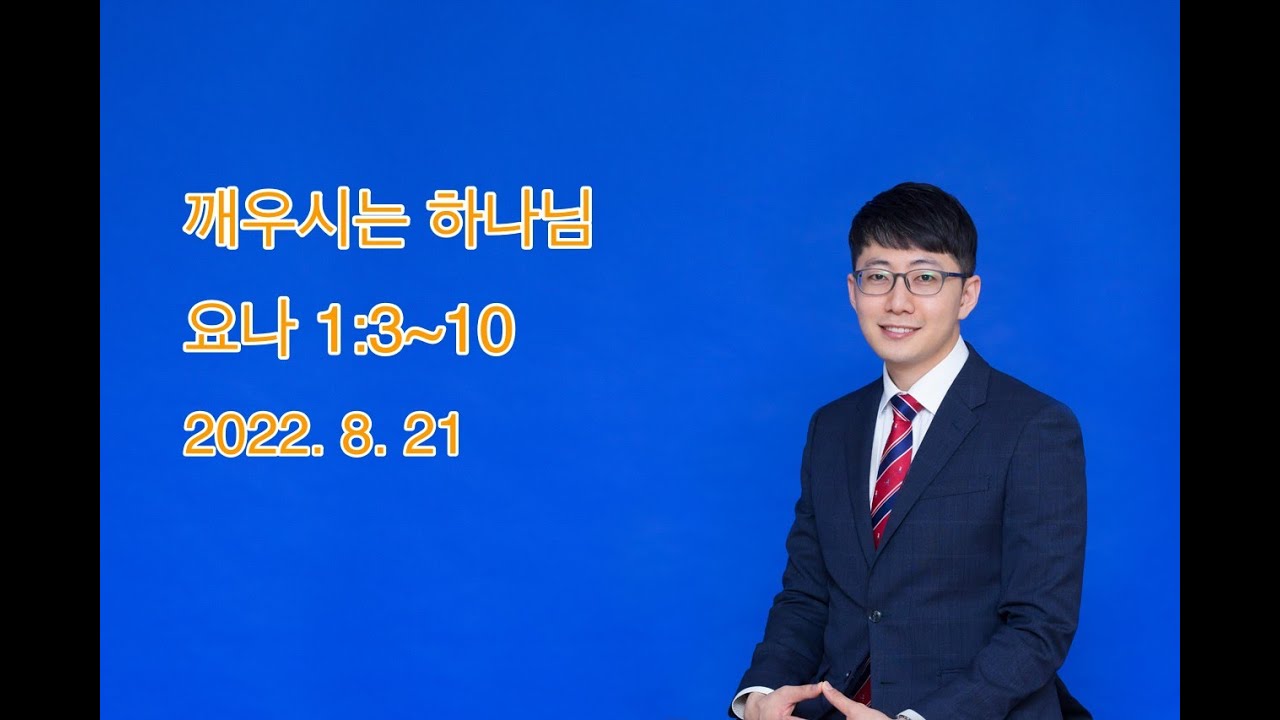 깨우시는 하나님

요나 1:3~10

2022. 8. 21